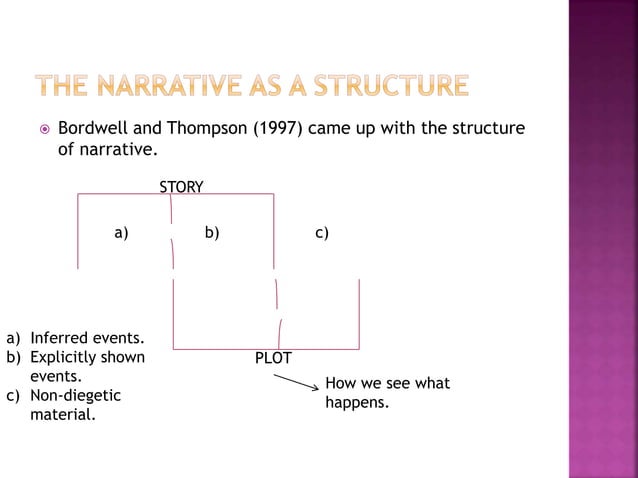 THE NARRATIVE AS A STRUCTURE

Bordwell and Thompson (1997) came up with the structure of narrative.

STORY

a)

b)

c)

PLOT

How we see what happens.

a) Inferred events.
b) Explicitly shown events.
c) Non-diegetic material.